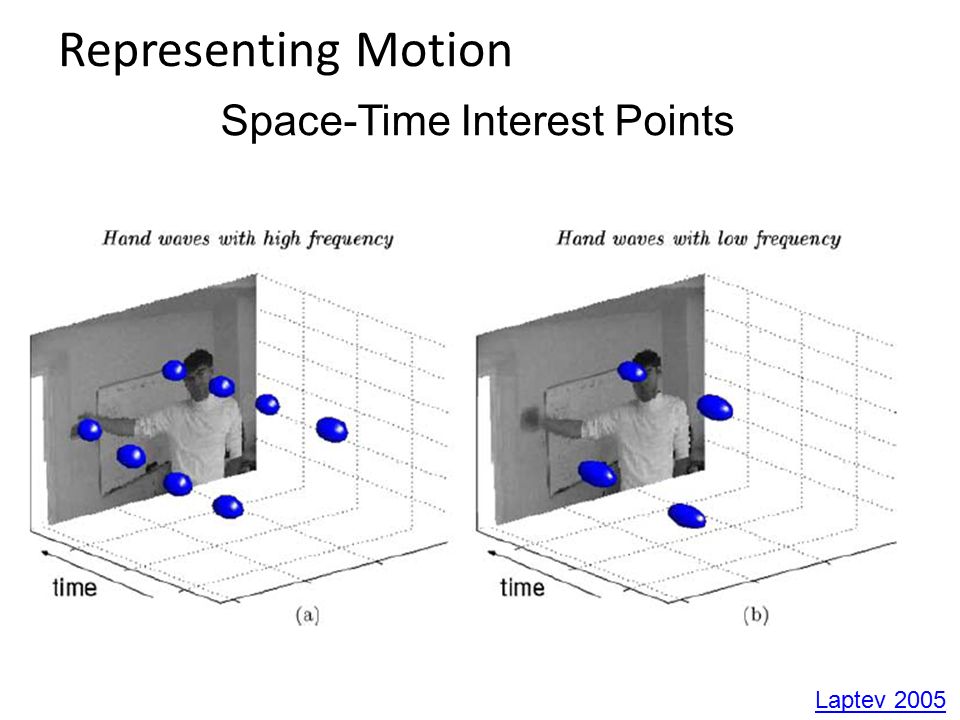 Representing Motion

Space-Time Interest Points

Hand waves with high frequency

time

(a)

Hand waves with low frequency

time

(b)

Laptev 2005